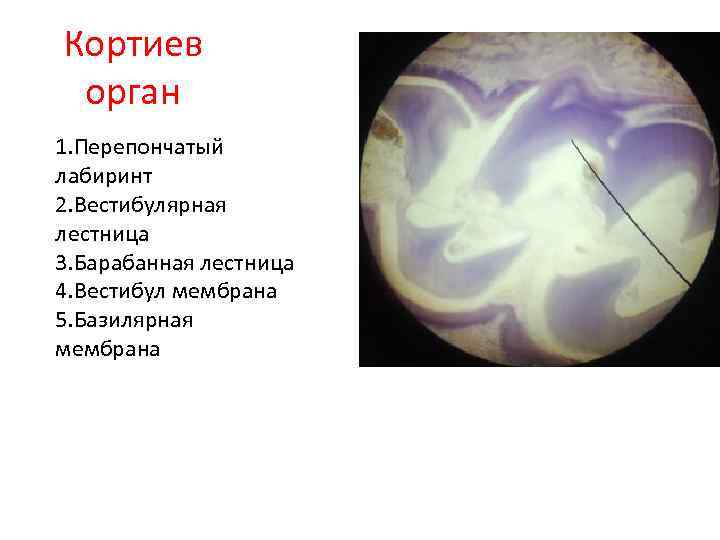 Кортиев орган

1.Перепончатый лабиринт
2.Вестибулярная лестница
3.Барабанная лестница
4.Вестибул мембрана
5.Базилярная мембрана